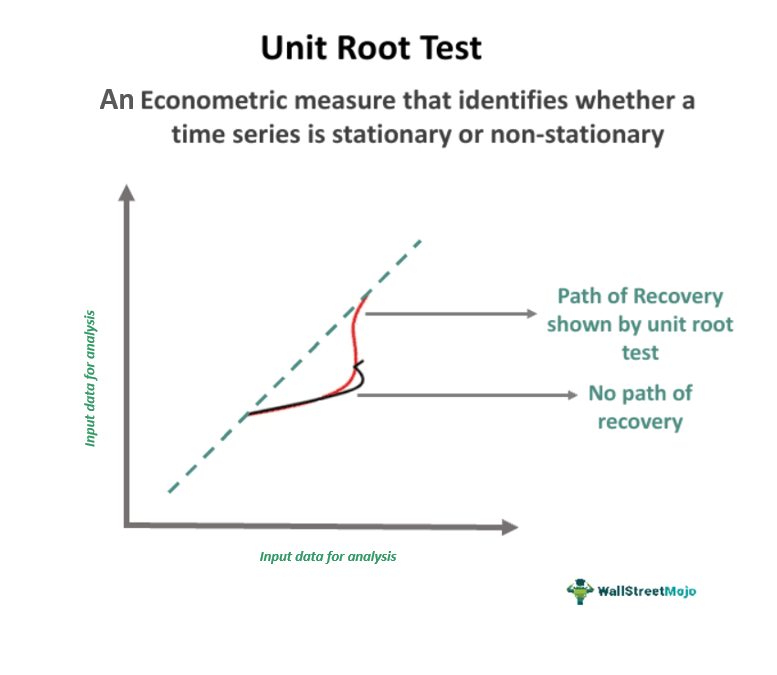 Unit Root Test

An Econometric measure that identifies whether a time series is stationary or non-stationary

Input data for analysis

Path of Recovery shown by unit root test

No path of recovery

Input data for analysis

WallStreetMojo